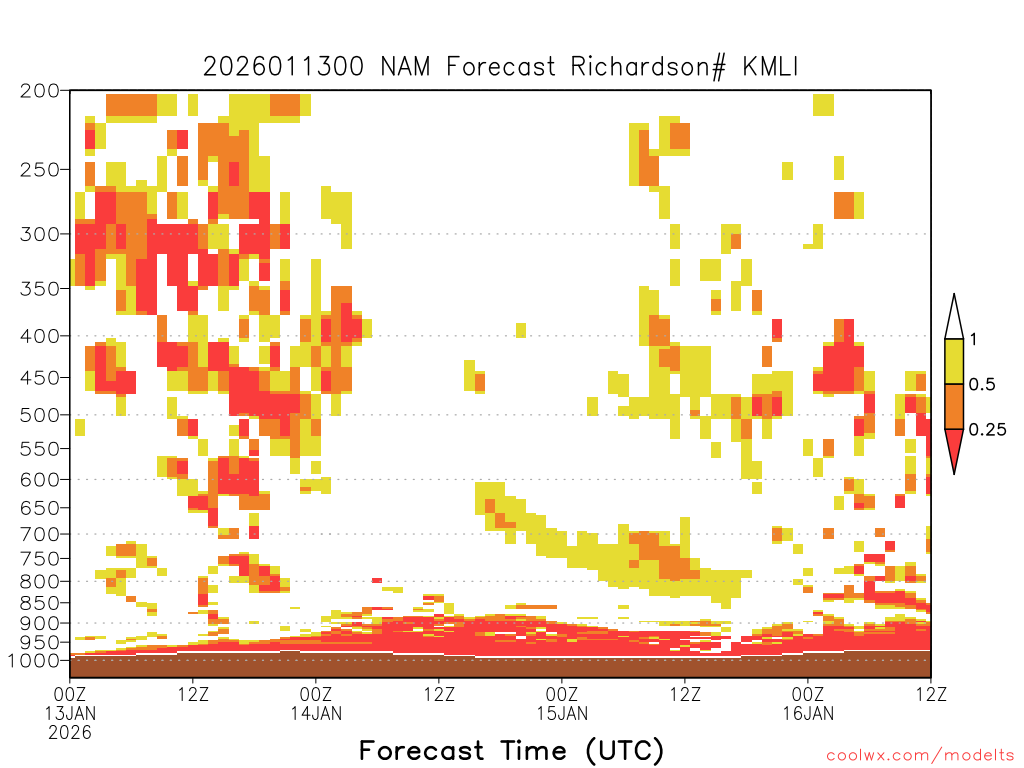 2026011300 NAM Forecast Richardson# KMLI

200
250
300
350
400
450
500
550
600
650
700
750
800
850
900
950
1000

1
0.5
0.25

00Z 13JAN 2026
12Z
00Z 14JAN
12Z
00Z 15JAN
12Z
00Z 16JAN
12Z

Forecast Time (UTC)

coolwx.com/modelts